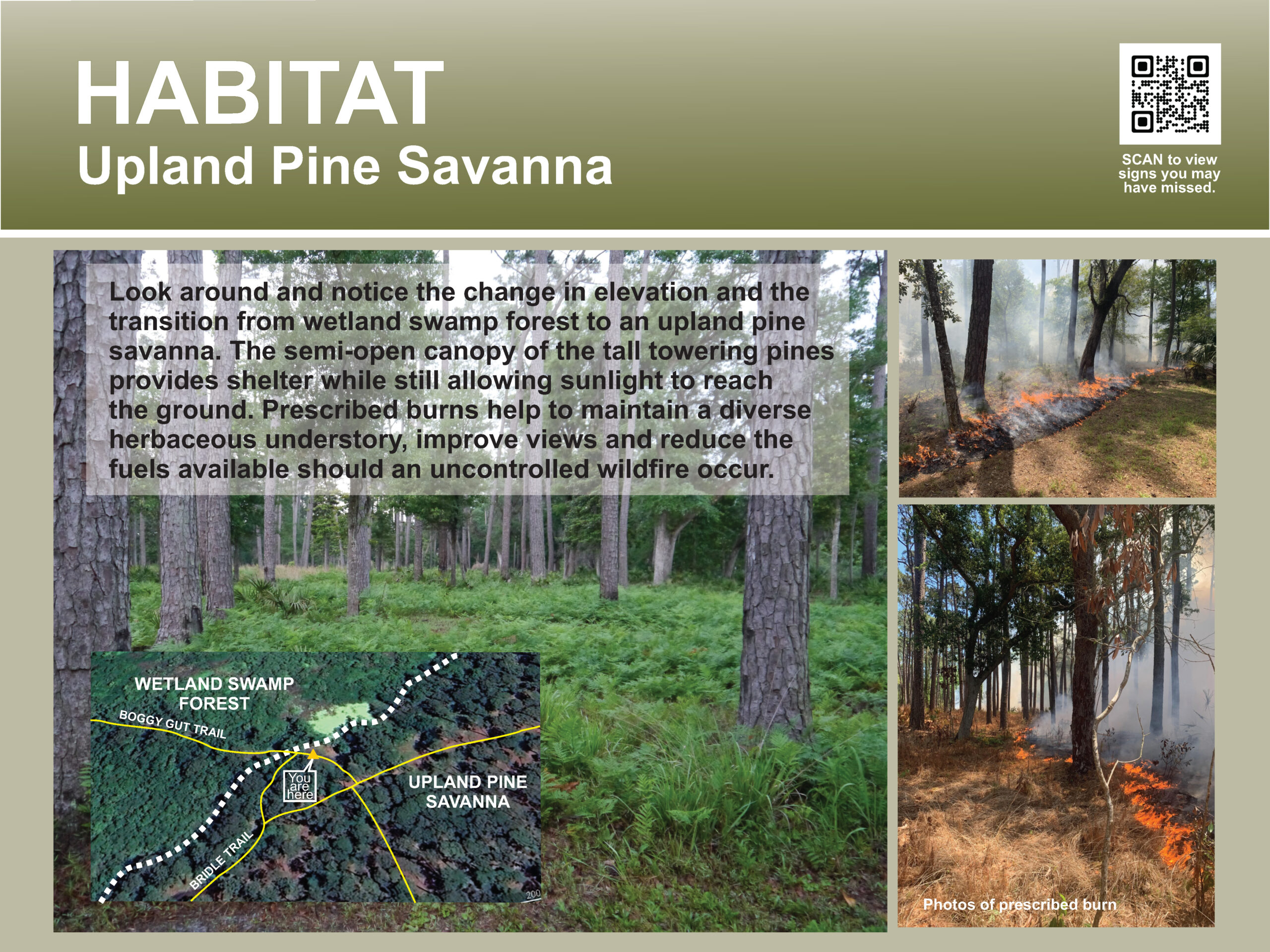 HABITAT
Upland Pine Savanna

SCAN to view signs you may have missed.

Look around and notice the change in elevation and the transition from wetland swamp forest to an upland pine savanna. The semi-open canopy of the tall towering pines provides shelter while still allowing sunlight to reach the ground. Prescribed burns help to maintain a diverse herbaceous understory, improve views and reduce the fuels available should an uncontrolled wildfire occur.

WETLAND SWAMP FOREST
BOGGY GUT TRAIL
You are here
UPLAND PINE SAVANNA
BRIDLE TRAIL
200

Photos of prescribed burn